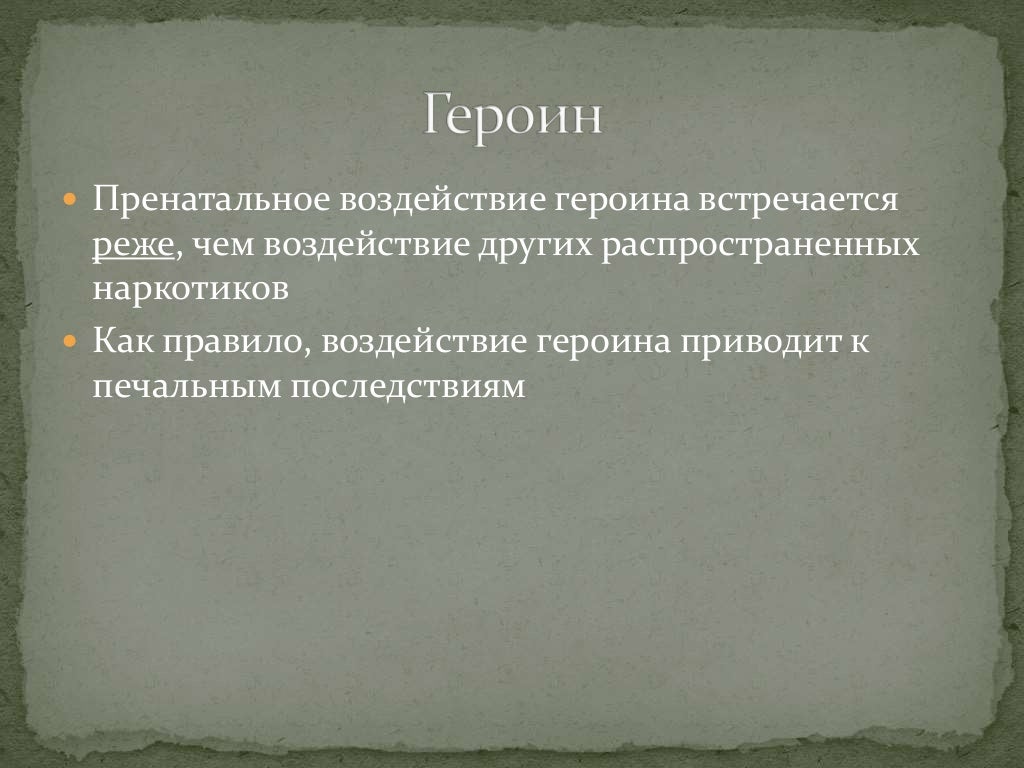 Героин

Пренатальное воздействие героина встречается реже, чем воздействие других распространенных наркотиков

Как правило, воздействие героина приводит к печальным последствиям